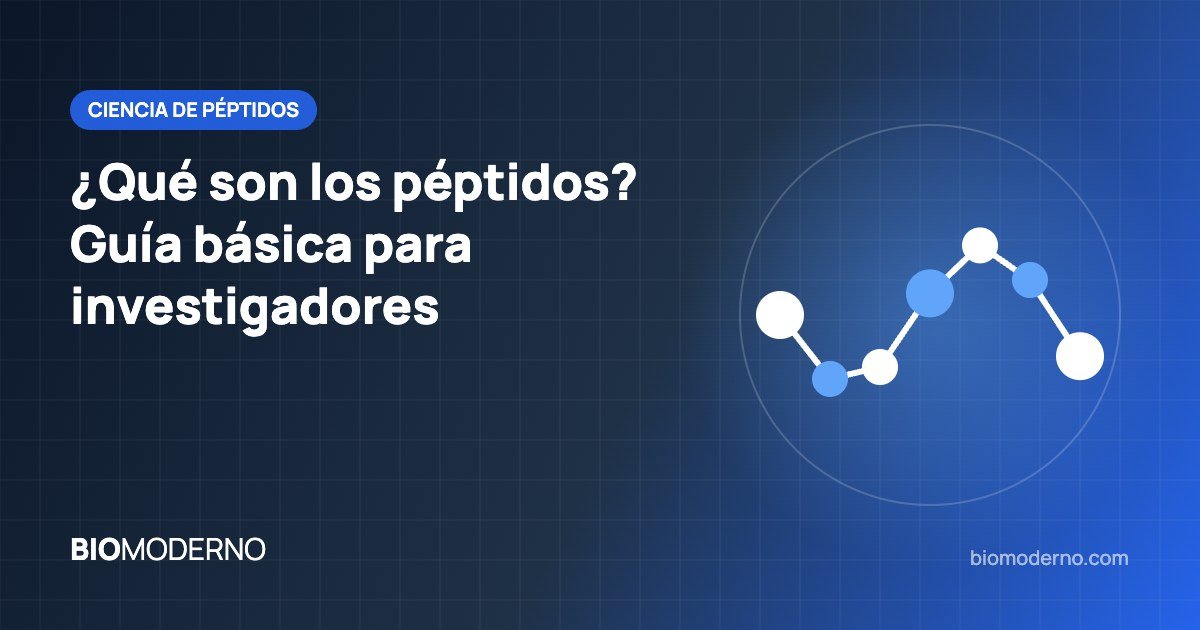 CIENCIA DE PÉPTIDOS

¿Qué son los péptidos?
Guía básica para
investigadores

BIOMODERNO

biomoderno.com